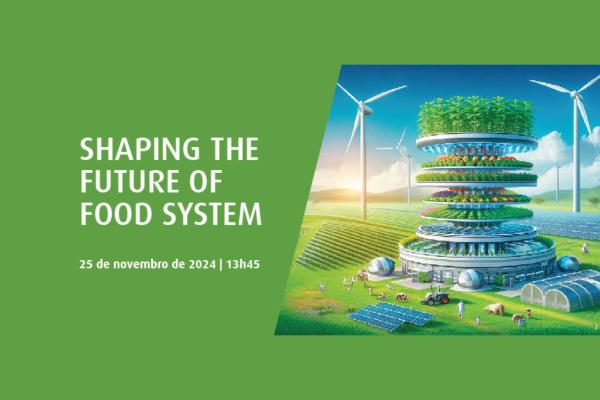 SHAPING THE FUTURE OF FOOD SYSTEM

25 de novembro de 2024 | 13h45